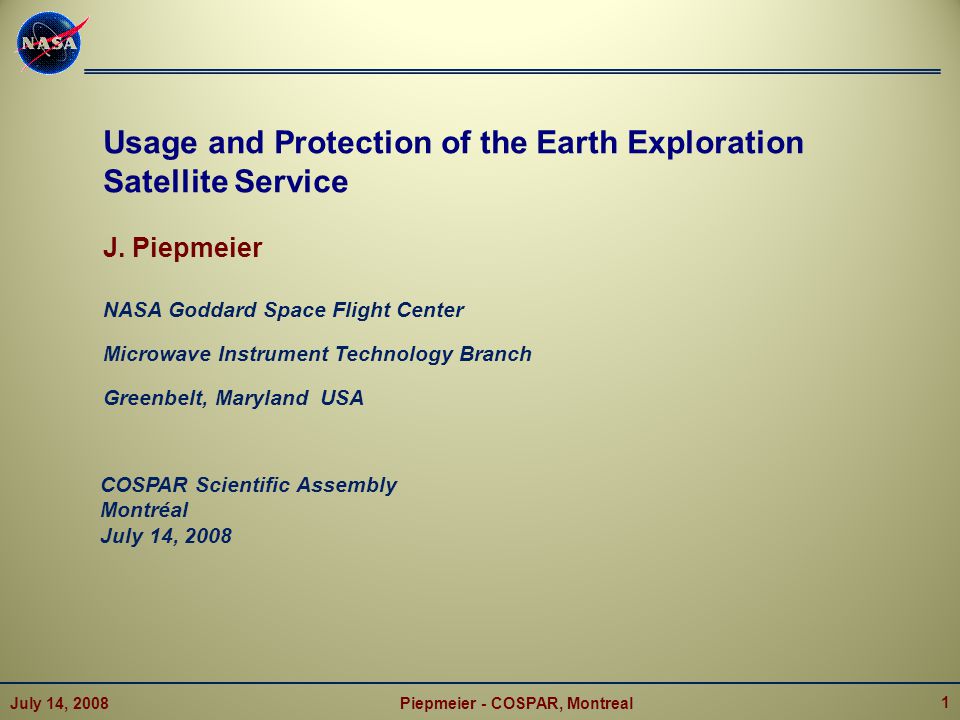 NASA

Usage and Protection of the Earth Exploration Satellite Service

J. Piepmeier

NASA Goddard Space Flight Center

Microwave Instrument Technology Branch

Greenbelt, Maryland USA

COSPAR Scientific Assembly
Montréal
July 14, 2008

July 14, 2008 Piepmeier - COSPAR, Montreal 1